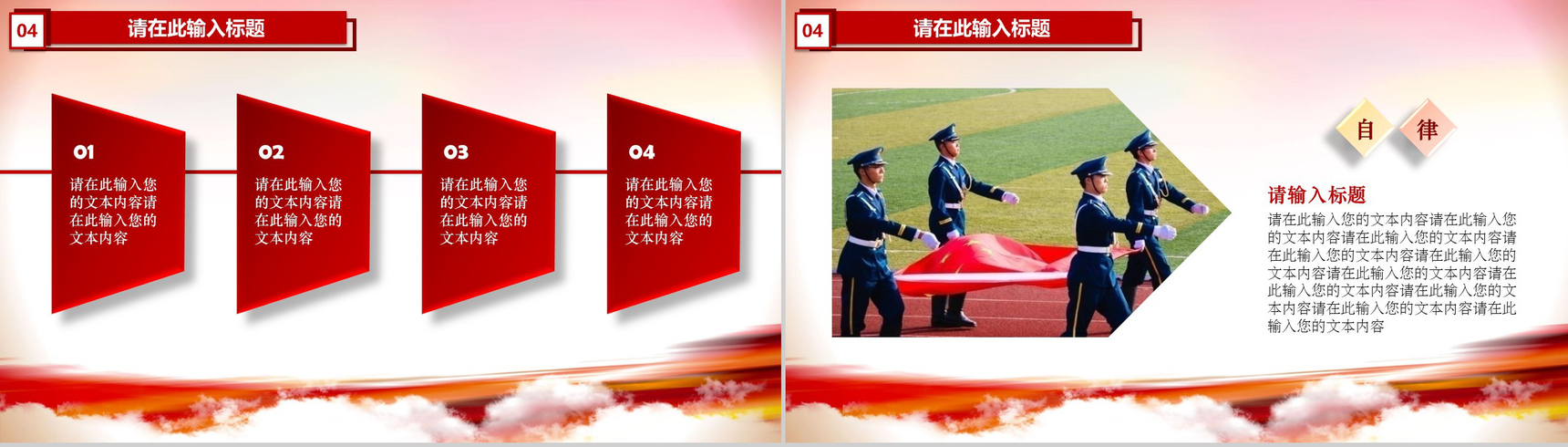 04

请在此输入标题

01

请在此输入您的文本内容请在此输入您的文本内容

02

请在此输入您的文本内容请在此输入您的文本内容

03

请在此输入您的文本内容请在此输入您的文本内容

04

请在此输入您的文本内容请在此输入您的文本内容

04

请在此输入标题

自

律

请输入标题

请在此输入您的文本内容请在此输入您的文本内容请在此输入您的文本内容请在此输入您的文本内容请在此输入您的文本内容请在此输入您的文本内容请在此输入您的文本内容请在此输入您的文本内容请在此输入您的文本内容请在此输入您的文本内容